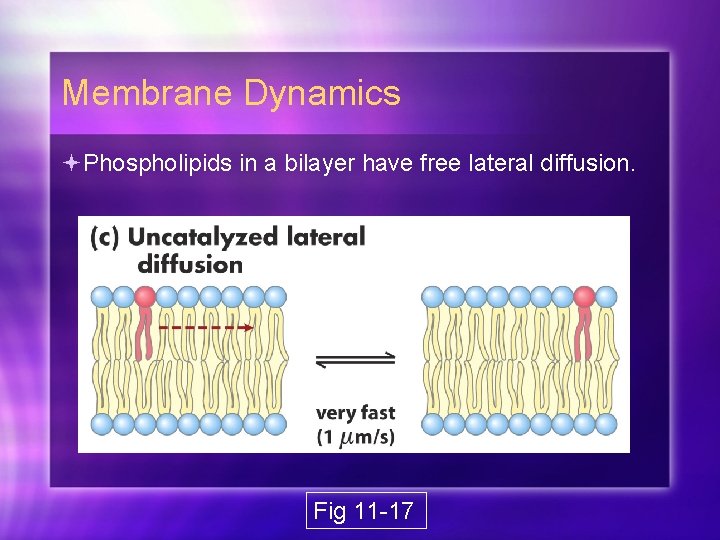 Membrane Dynamics

Phospholipids in a bilayer have free lateral diffusion.

(c) Uncatalyzed lateral diffusion

very fast
(1 $\mu$m/s)

Fig 11-17